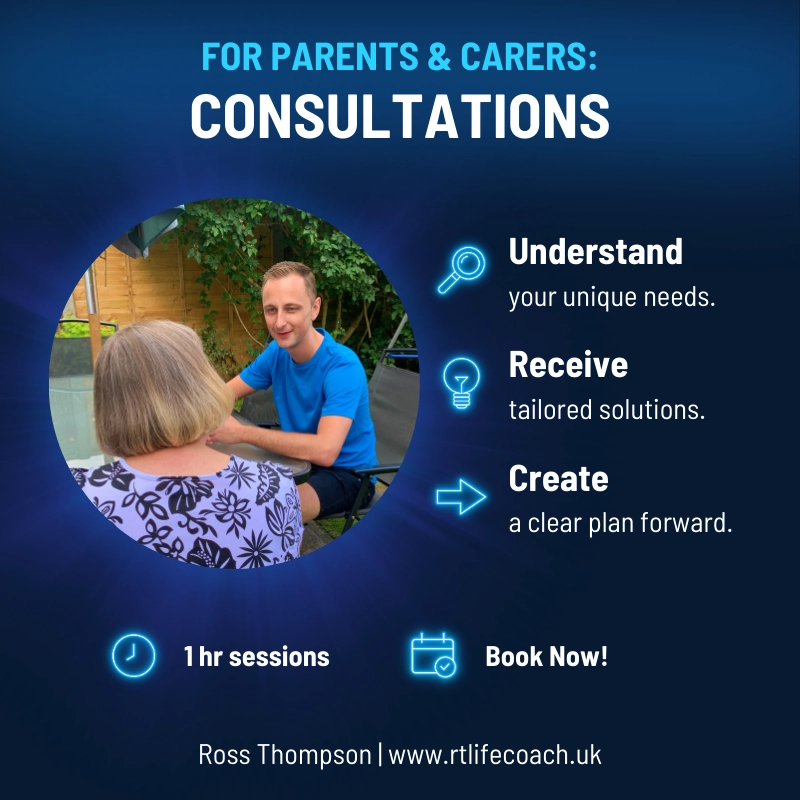 FOR PARENTS & CARERS:
CONSULTATIONS

Understand
your unique needs.

Receive
tailored solutions.

Create
a clear plan forward.

1 hr sessions

Book Now!

Ross Thompson | www.rtlifecoach.uk